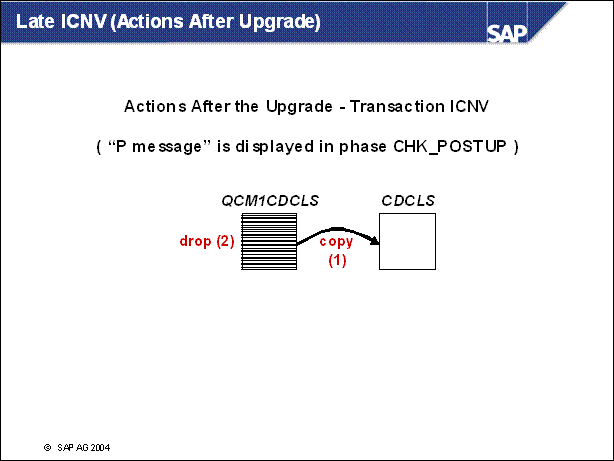 Late ICNV (Actions After Upgrade)

SAP

Actions After the Upgrade - Transaction ICNV

( “P message” is displayed in phase CHK_POSTUP )

QCM1CDCLS

CDCLS

drop (2)

copy (1)

© SAP AG 2004